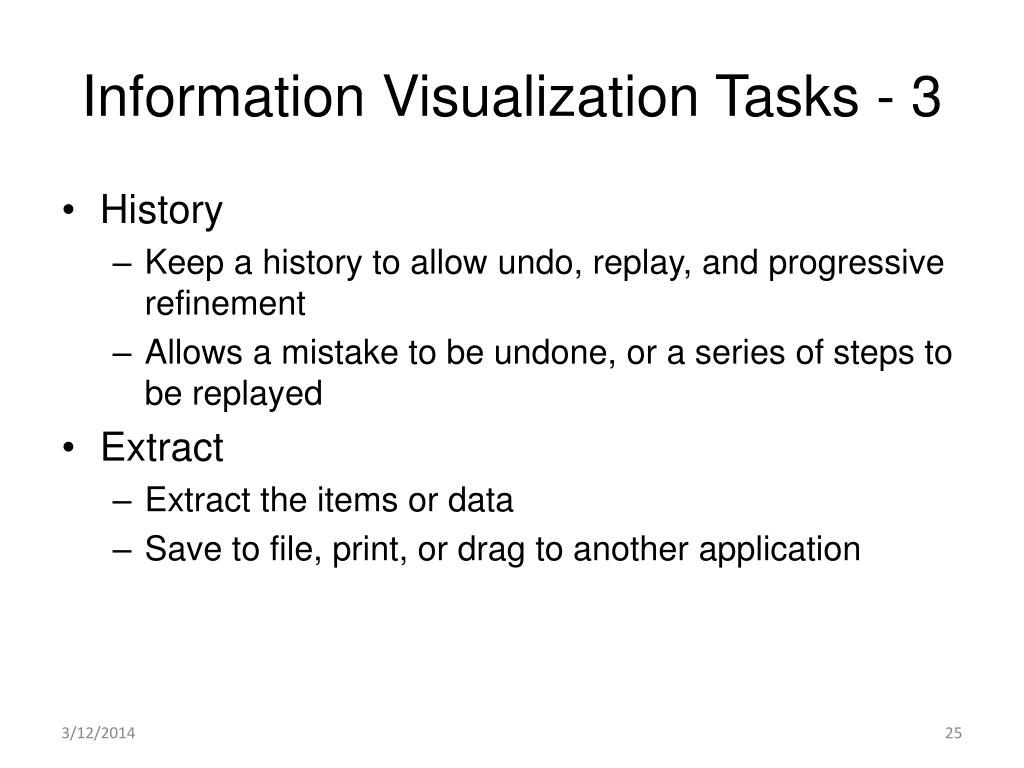 Information Visualization Tasks - 3

• History
– Keep a history to allow undo, replay, and progressive refinement
– Allows a mistake to be undone, or a series of steps to be replayed
• Extract
– Extract the items or data
– Save to file, print, or drag to another application

3/12/2014

25